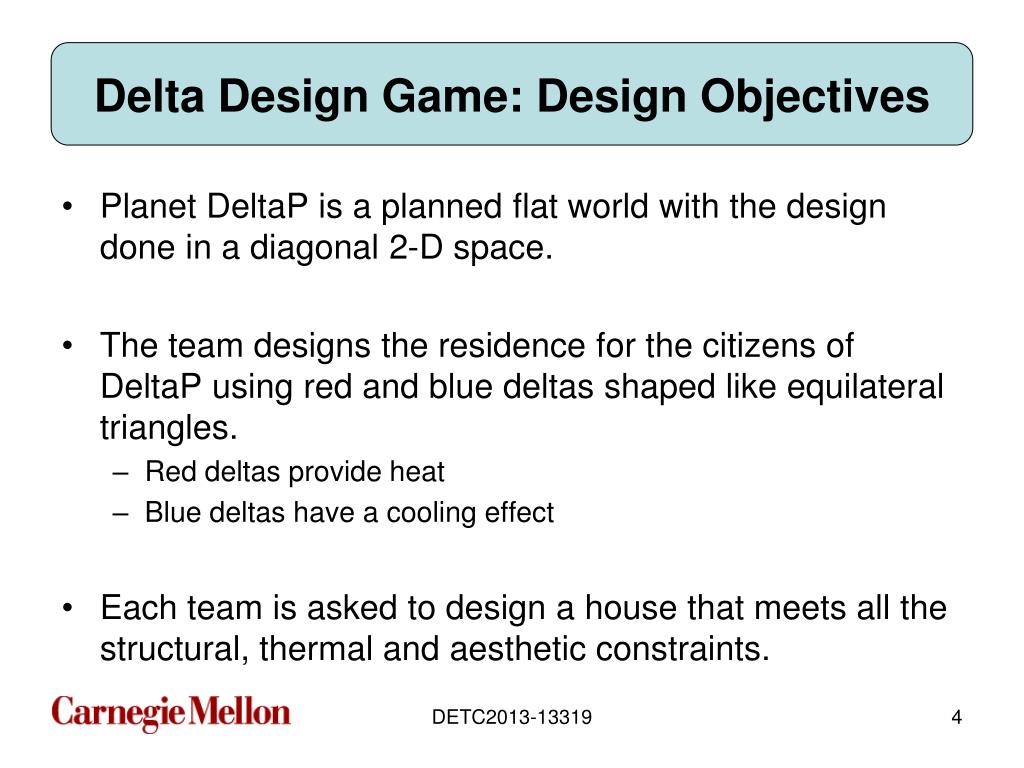 Delta Design Game: Design Objectives

• Planet DeltaP is a planned flat world with the design done in a diagonal 2-D space.

• The team designs the residence for the citizens of DeltaP using red and blue deltas shaped like equilateral triangles.
– Red deltas provide heat
– Blue deltas have a cooling effect

• Each team is asked to design a house that meets all the structural, thermal and aesthetic constraints.

Carnegie Mellon

DETC2013-13319

4